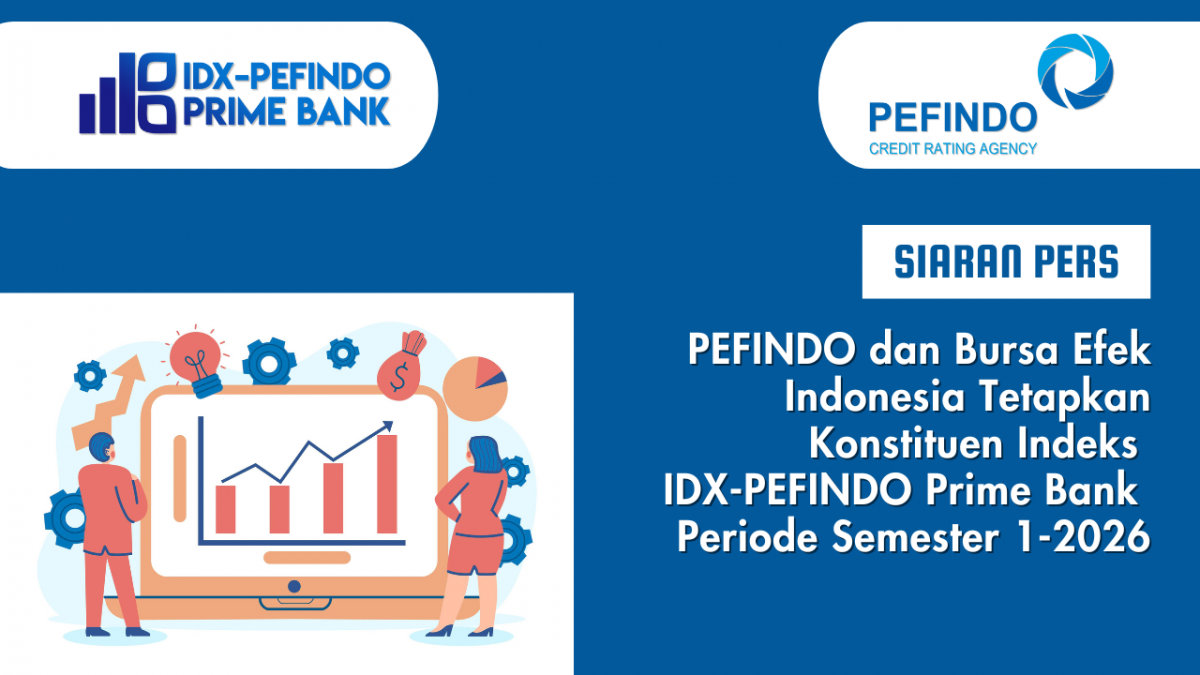 IDX-PEFINDO PRIME BANK

PEFINDO
CREDIT RATING AGENCY

SIARAN PERS

PEFINDO dan Bursa Efek Indonesia Tetapkan Konstituen Indeks IDX-PEFINDO Prime Bank Periode Semester 1-2026

$